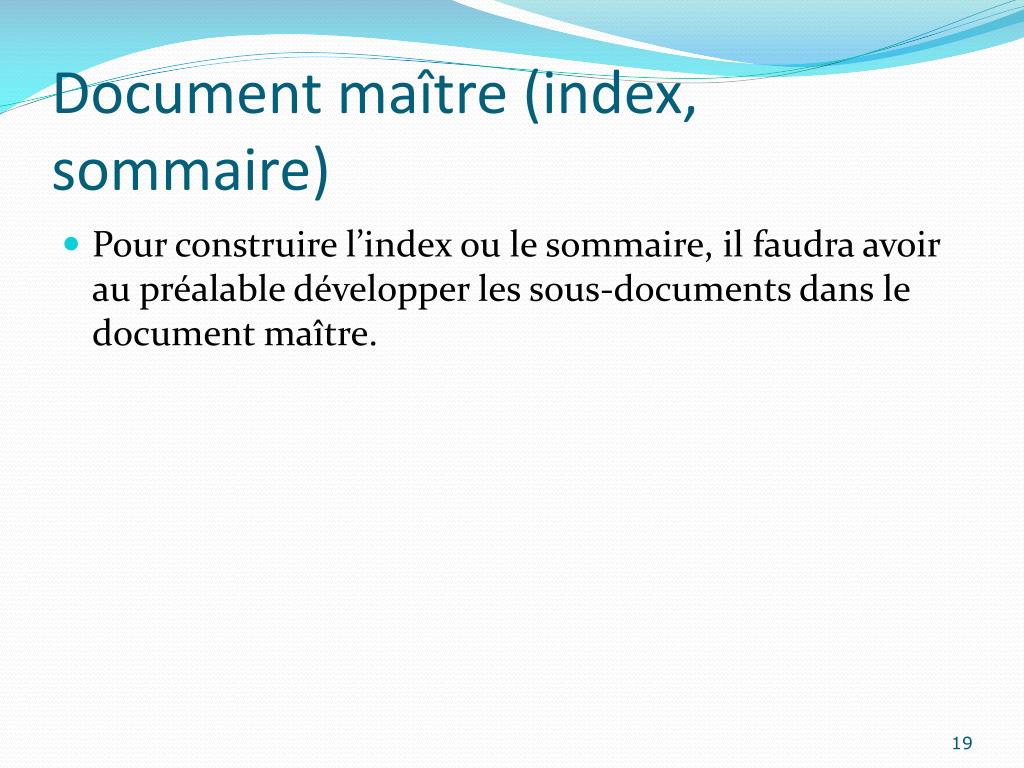 Document maître (index, sommaire)

Pour construire l’index ou le sommaire, il faudra avoir au préalable développer les sous-documents dans le document maître.

19